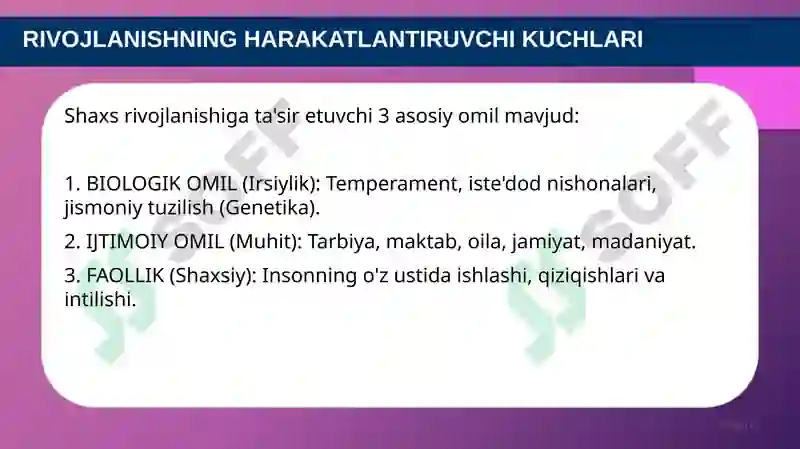 RIVOJLANISHNING HARAKATLANTIRUVCHI KUCHLARI

Shaxs rivojlanishiga ta'sir etuvchi 3 asosiy omil mavjud:

1. BIOLOGIK OMIL (Irsiylik): Temperament, iste'dod nishonalari, jismoniy tuzilish (Genetika).

2. IJTIMOIY OMIL (Muhit): Tarbiya, maktab, oila, jamiyat, madaniyat.

3. FAOLLIK (Shaxsiy): Insonning o'z ustida ishlashi, qiziqishlari va intilishi.

SOFF

SOFF